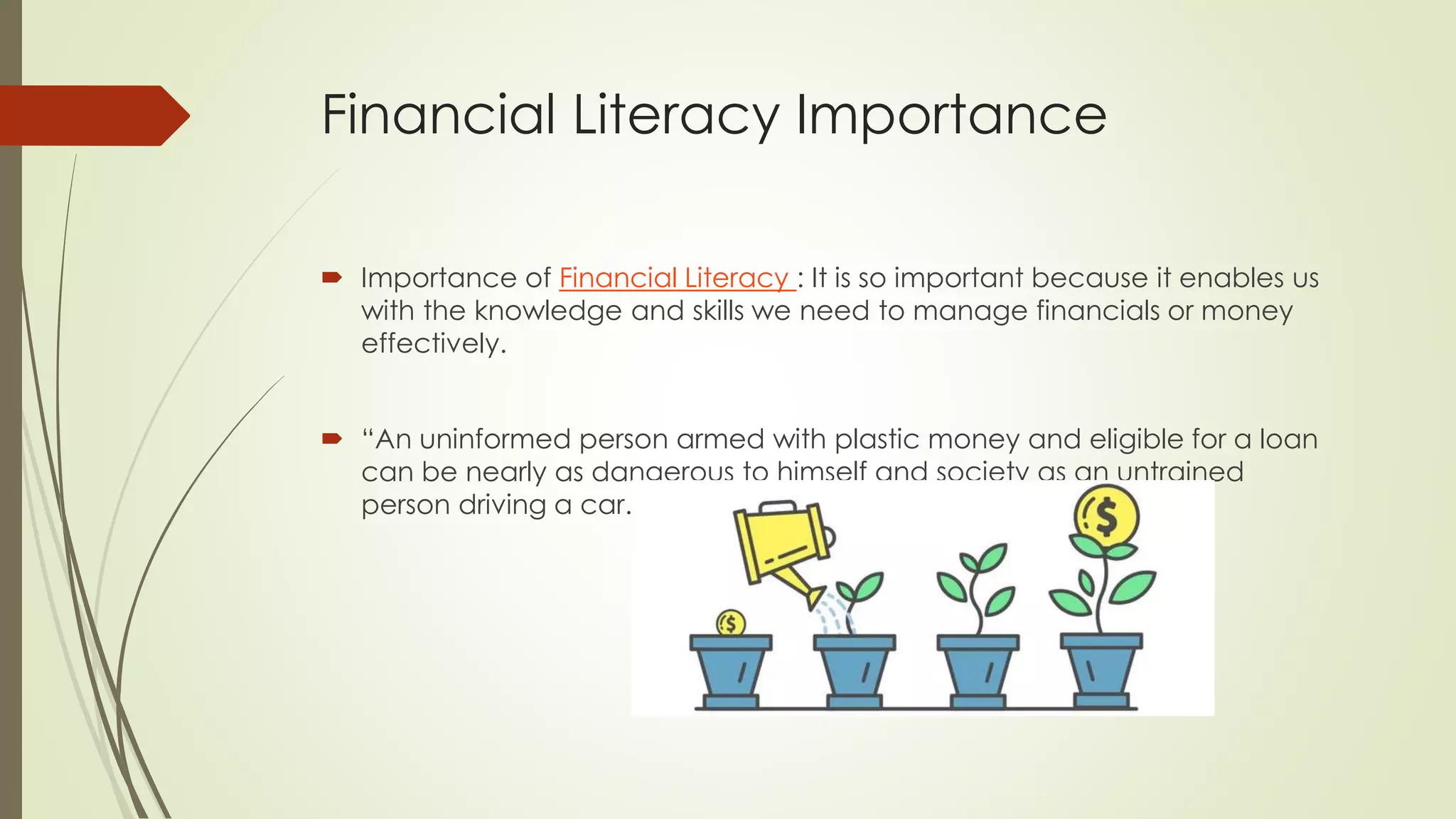 Financial Literacy Importance

Importance of Financial Literacy : It is so important because it enables us with the knowledge and skills we need to manage financials or money effectively.

“An uninformed person armed with plastic money and eligible for a loan can be nearly as dangerous to himself and society as an untrained person driving a car.

$

$